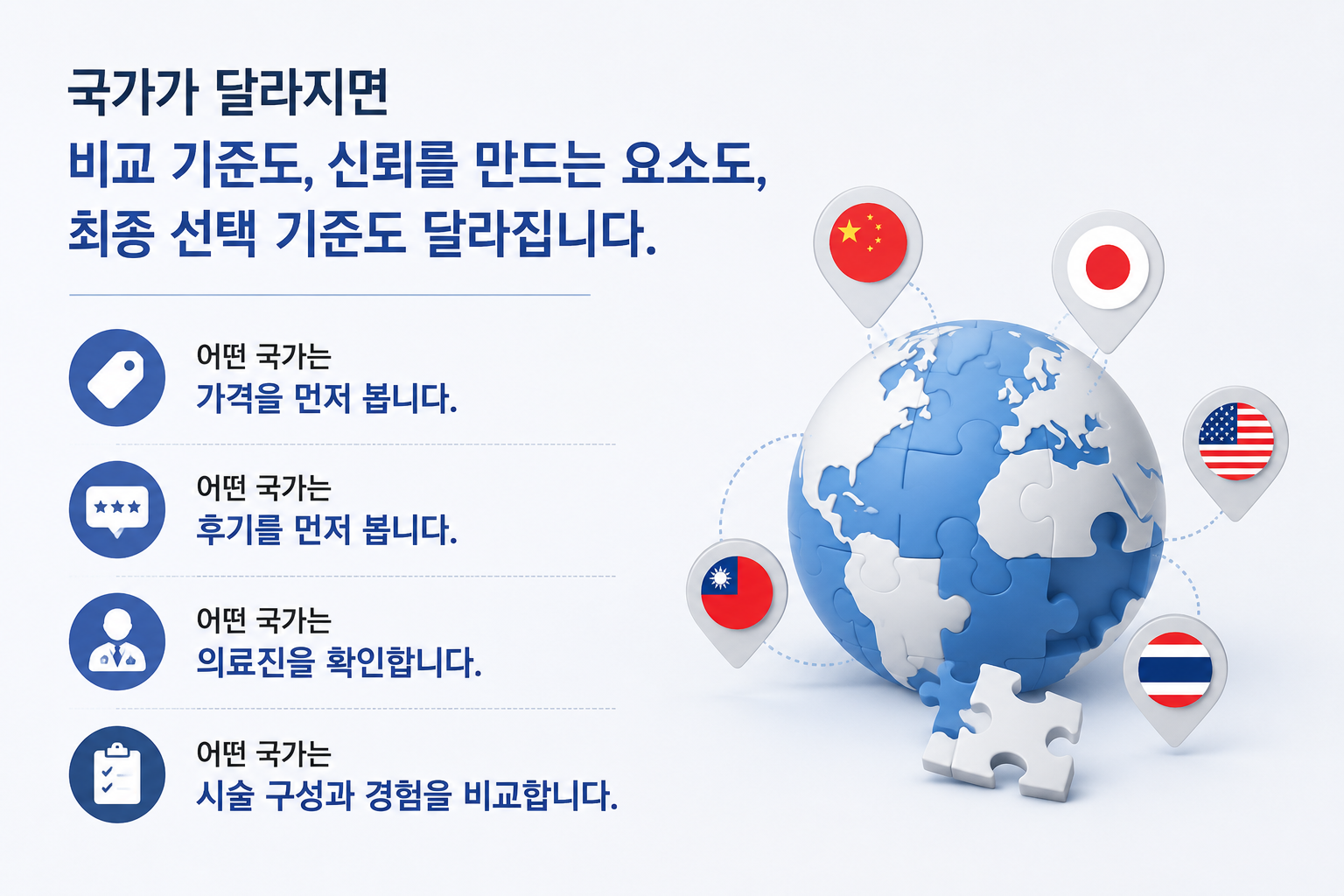 국가가 달라지면
비교 기준도, 신뢰를 만드는 요소도,
최종 선택 기준도 달라집니다.

어떤 국가는
가격을 먼저 봅니다.

어떤 국가는
후기를 먼저 봅니다.

어떤 국가는
의료진을 확인합니다.

어떤 국가는
시술 구성과 경험을 비교합니다.